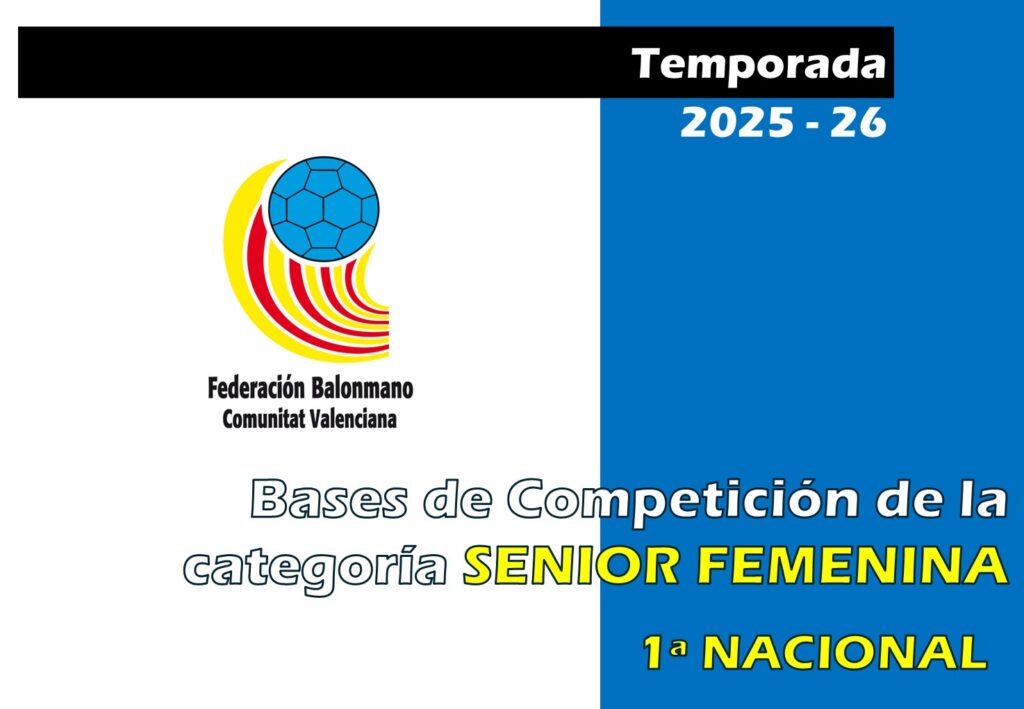 Temporada
2025 - 26

Federación Balonmano
Comunitat Valenciana

Bases de Competición de la categoría SENIOR FEMENINA

1ª NACIONAL